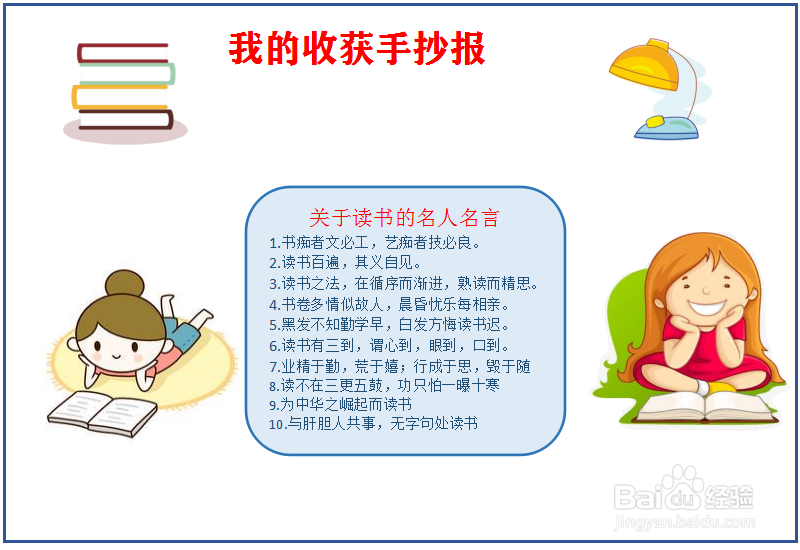 我的收获手抄报

关于读书的名人名言

1.书痴者文必工，艺痴者技必良。
2.读书百遍，其义自见。
3.读书之法，在循序而渐进，熟读而精思。
4.书卷多情似故人，晨昏忧乐每相亲。
5.黑发不知勤学早，白发方悔读书迟。
6.读书有三到，谓心到，眼到，口到。
7.业精于勤，荒于嬉；行成于思，毁于随
8.读不在三更五鼓，功只怕一曝十寒
9.为中华之崛起而读书
10.与肝胆人共事，无字句处读书

Baidu经验
jingyan.baidu.com